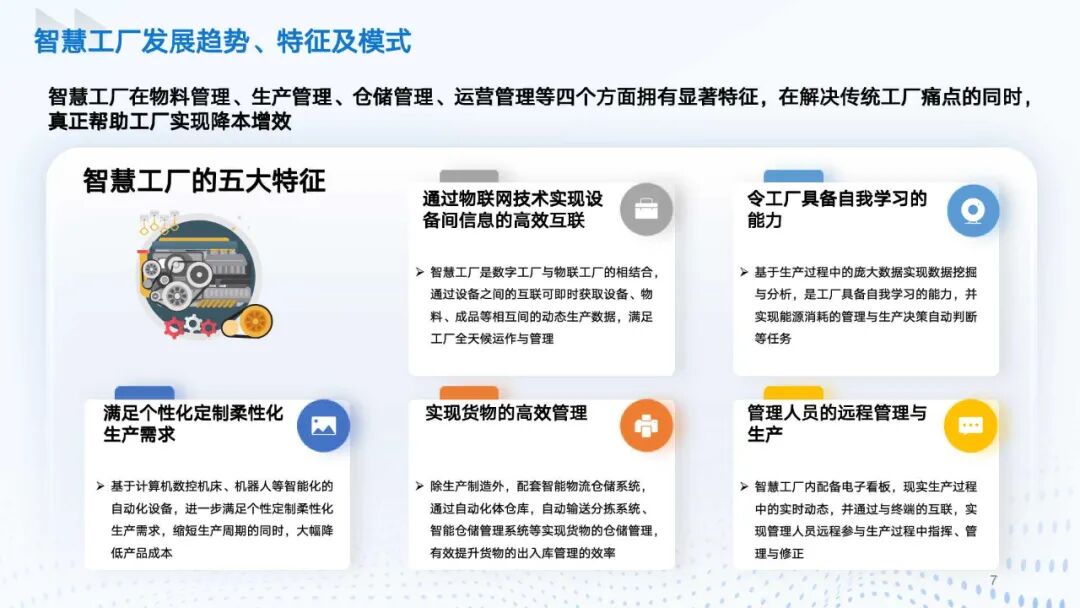 智慧工厂发展趋势、特征及模式

智慧工厂在物料管理、生产管理、仓储管理、运营管理等四个方面拥有显著特征，在解决传统工厂痛点的同时，真正帮助工厂实现降本增效

智慧工厂的五大特征

通过物联网技术实现设备间信息的高效互联

➢ 智慧工厂是数字工厂与物联工厂的相结合，通过设备之间的互联可即时获取设备、物料、成品等相互间的动态生产数据，满足工厂全天候运作与管理

令工厂具备自我学习的能力

➢ 基于生产过程中的庞大数据实现数据挖掘与分析，是工厂具备自我学习的能力，并实现能源消耗的管理与生产决策自动判断等任务

满足个性化定制柔性化生产需求

➢ 基于计算机数控机床、机器人等智能化的自动化设备，进一步满足个性定制柔性化生产需求，缩短生产周期的同时，大幅降低产品成本

实现货物的高效管理

➢ 除生产制造外，配套智能物流仓储系统，通过自动化体仓库，自动输送分拣系统、智能仓储管理系统等实现货物的仓储管理，有效提升货物的出入库管理的效率

管理人员的远程管理与生产

➢ 智慧工厂内配备电子看板，现实生产过程中的实时动态，并通过与终端的互联，实现管理人员远程参与生产过程中指挥、管理与修正

7